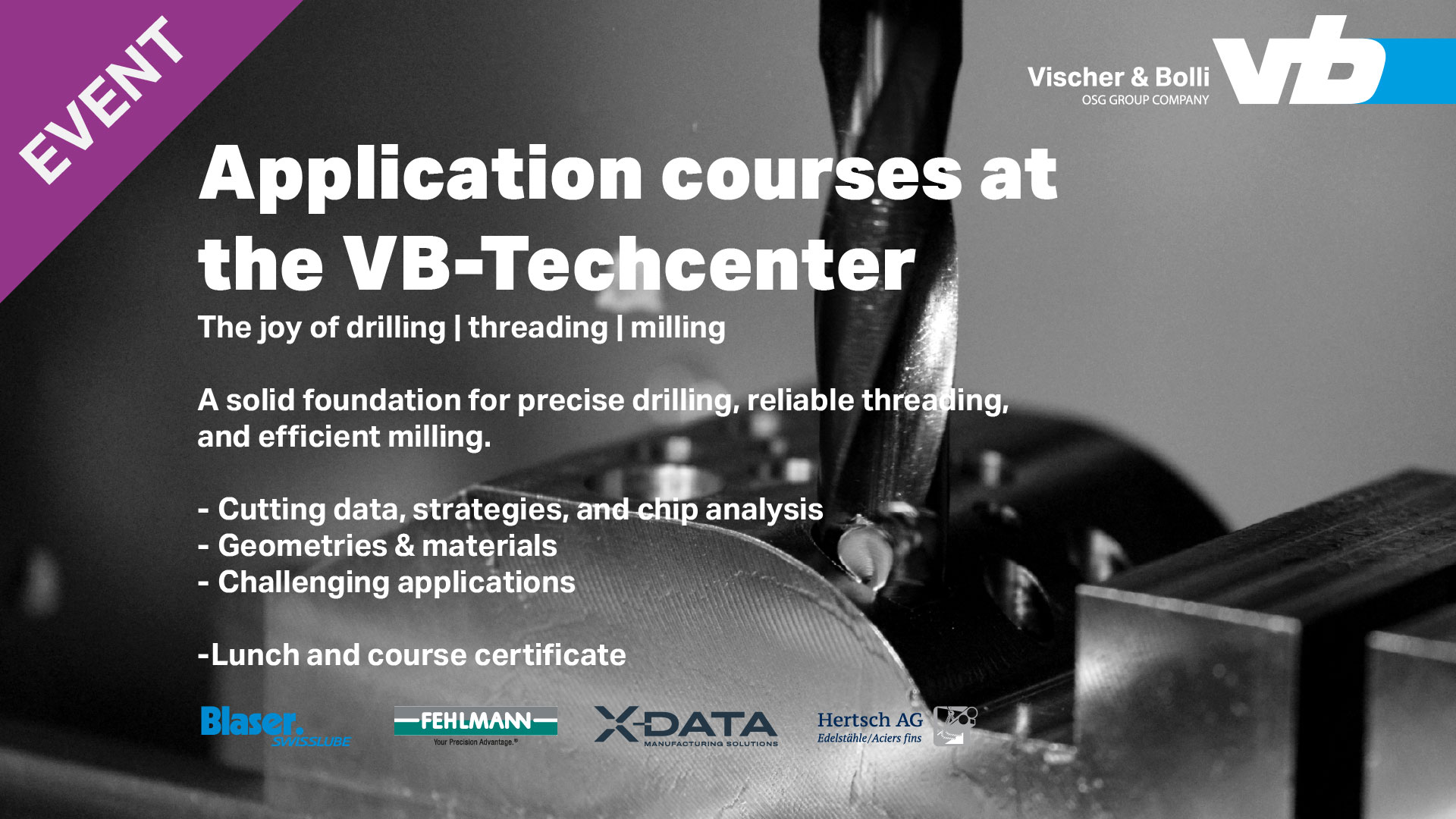 EVENT

Vischer & Bolli
OSG GROUP COMPANY
vb

Application courses at the VB-Techcenter

The joy of drilling | threading | milling

A solid foundation for precise drilling, reliable threading, and efficient milling.

- Cutting data, strategies, and chip analysis
- Geometries & materials
- Challenging applications

-Lunch and course certificate

Blaser. SWISSLUBE

FEHLMANN
Your Precision Advantage.®

X-DATA
MANUFACTURING SOLUTIONS

Hertsch AG
Edelstähle/Aciers fins